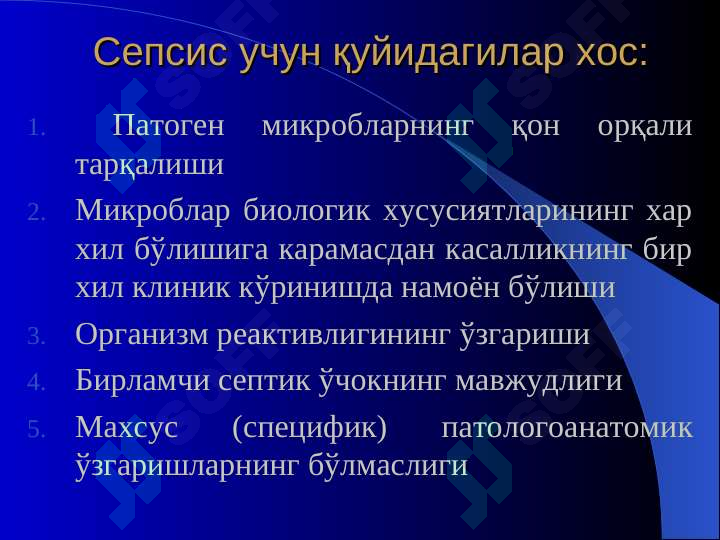 Сепсис учун қуйидагилар хос:

1. Патоген микробларнинг қон орқали тарқалиши
2. Микроблар биологик хусусиятларининг хар хил бўлишига карамасдан касалликнинг бир хил клиник кўринишда намоён бўлиши
3. Организм реактивлигининг ўзгариши
4. Бирламчи септик ўчокнинг мавжудлиги
5. Махсус (специфик) патологоанатомик ўзгаришларнинг бўлмаслиги